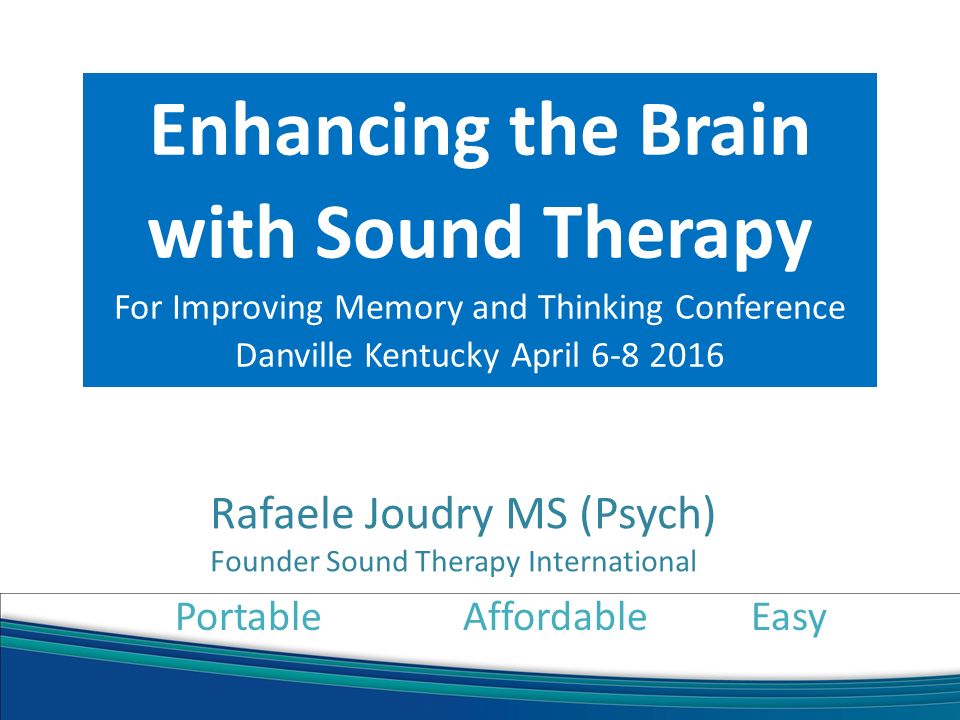 Enhancing the Brain with Sound Therapy

For Improving Memory and Thinking Conference
Danville Kentucky April 6-8 2016

Rafaele Joudry MS (Psych)
Founder Sound Therapy International

Portable Affordable Easy